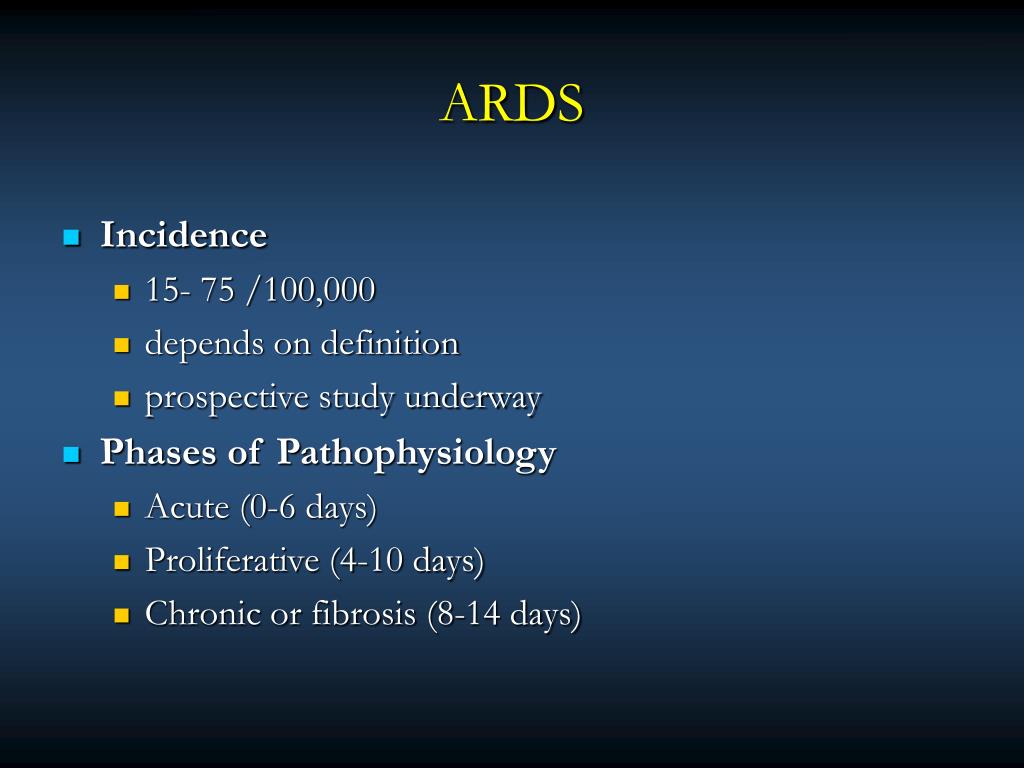 ARDS

Incidence

15- 75 /100,000

depends on definition

prospective study underway

Phases of Pathophysiology

Acute (0-6 days)

Proliferative (4-10 days)

Chronic or fibrosis (8-14 days)